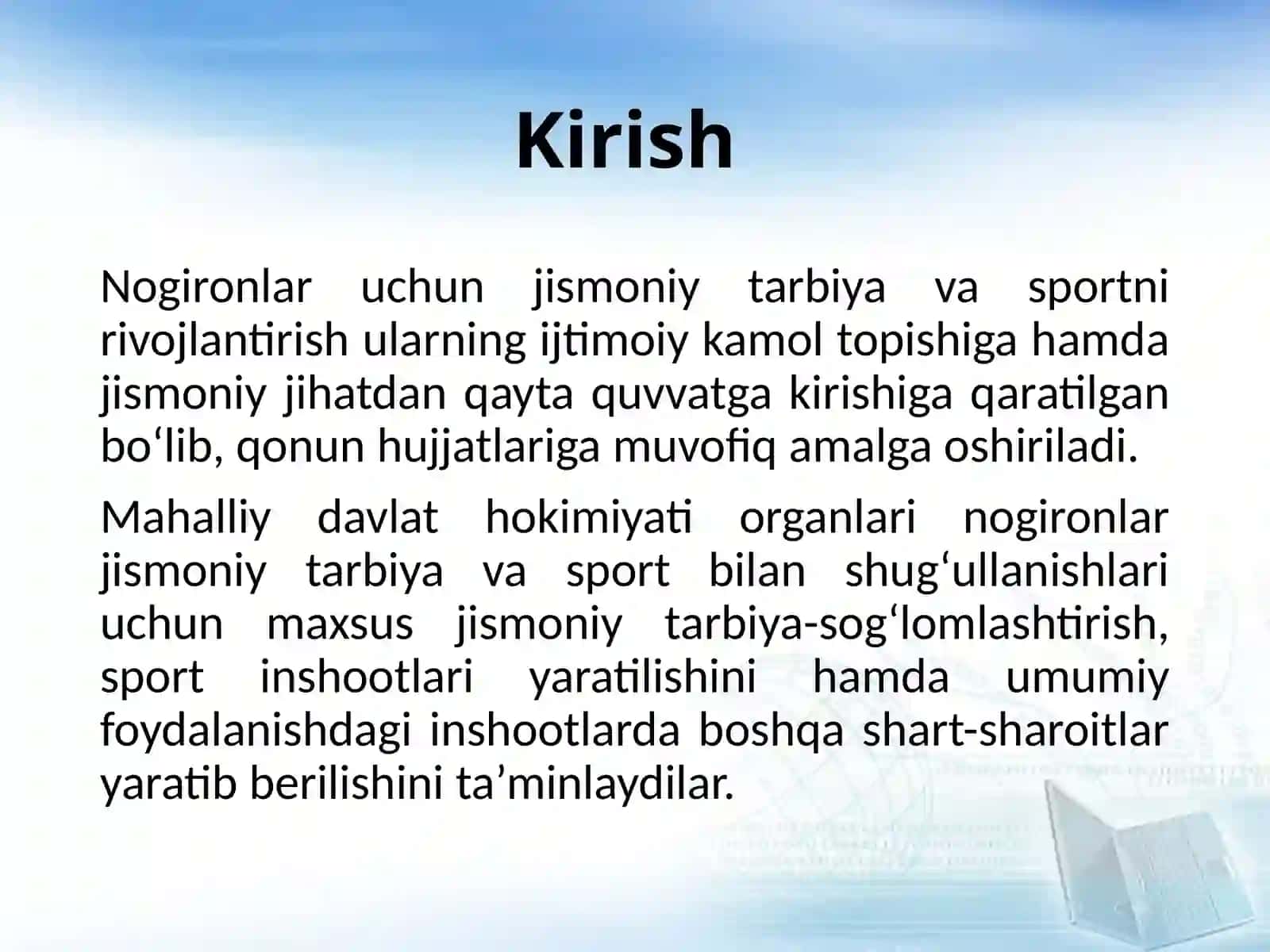 Kirish

Nogironlar uchun jismoniy tarbiya va sportni rivojlantirish ularning ijtimoiy kamol topishiga hamda jismoniy jihatdan qayta quvvatga kirishiga qaratilgan bo‘lib, qonun hujjatlariga muvofiq amalga oshiriladi.

Mahalliy davlat hokimiyati organlari nogironlar jismoniy tarbiya va sport bilan shug‘ullanishlari uchun maxsus jismoniy tarbiya-sog‘lomlashtirish, sport inshootlari yaratilishini hamda umumiy foydalanishdagi inshootlarda boshqa shart-sharoitlar yaratib berilishini ta’minlaydilar.